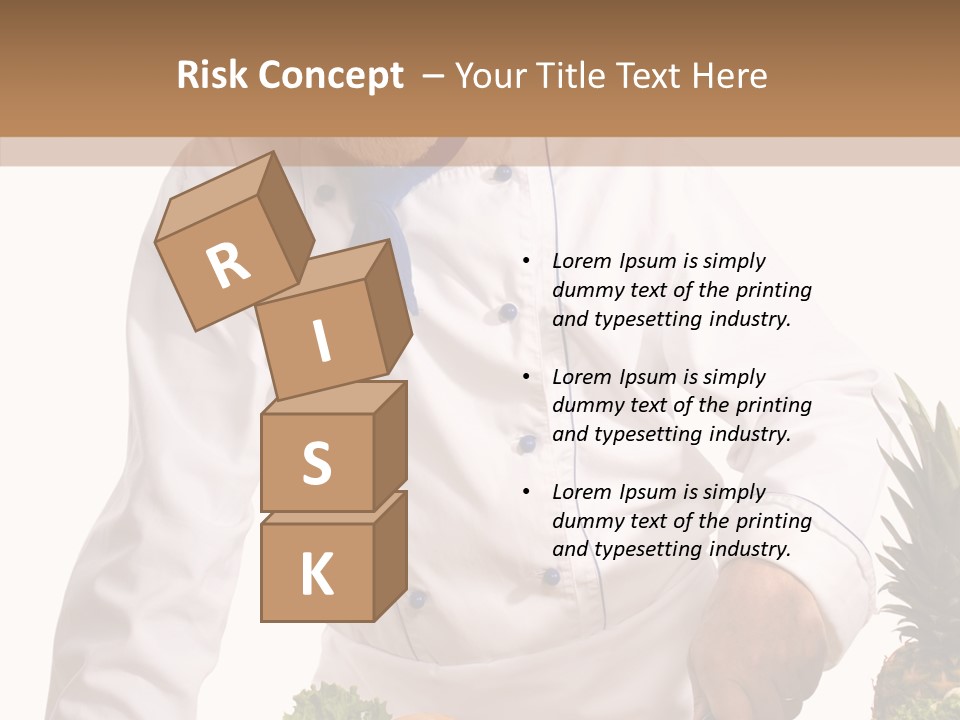 Risk Concept – Your Title Text Here

R
I
S
K

• Lorem Ipsum is simply dummy text of the printing and typesetting industry.

• Lorem Ipsum is simply dummy text of the printing and typesetting industry.

• Lorem Ipsum is simply dummy text of the printing and typesetting industry.